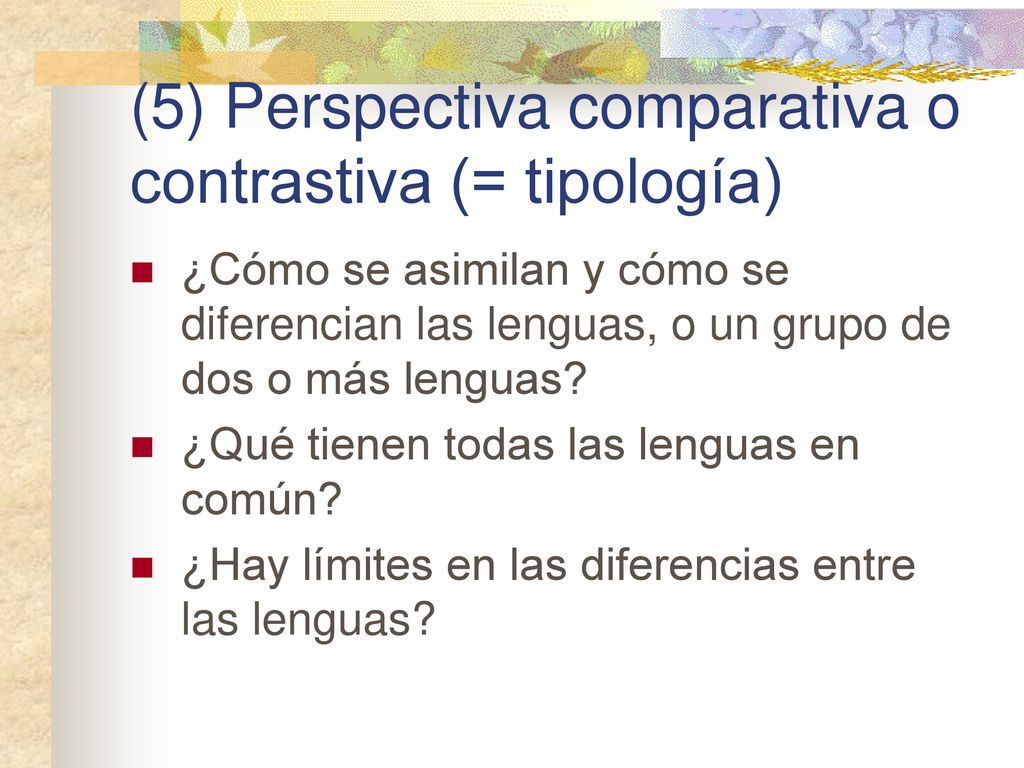 (5) Perspectiva comparativa o contrastiva (= tipología)

¿Cómo se asimilan y cómo se diferencian las lenguas, o un grupo de dos o más lenguas?

¿Qué tienen todas las lenguas en común?

¿Hay límites en las diferencias entre las lenguas?